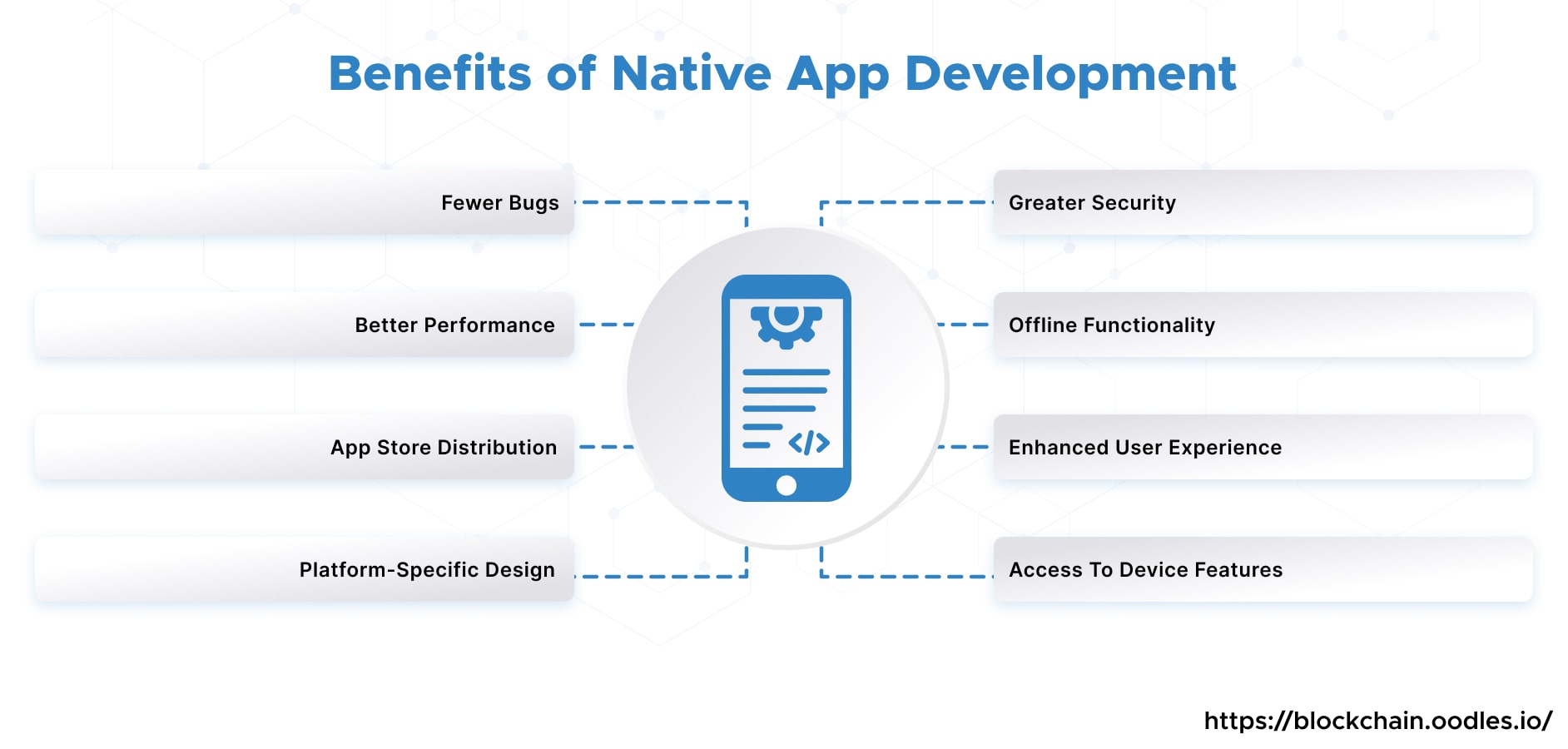 Benefits of Native App Development

Fewer Bugs

Better Performance

App Store Distribution

Platform-Specific Design

</>

Greater Security

Offline Functionality

Enhanced User Experience

Access To Device Features

https://blockchain.oodles.io/